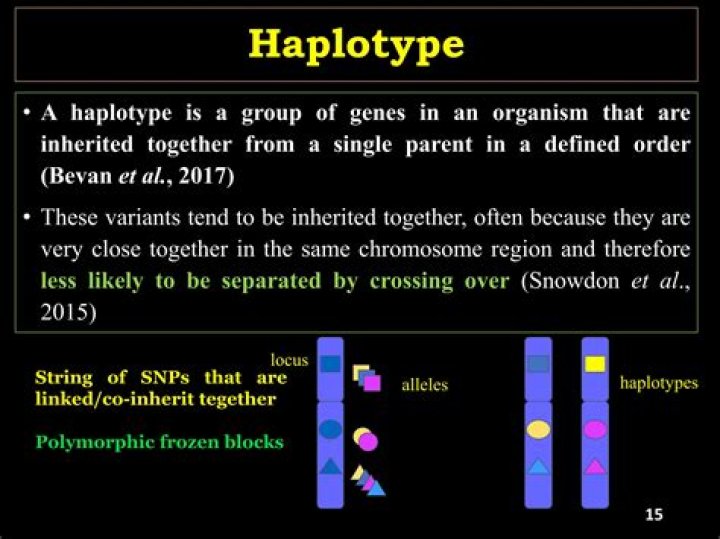 Haplotype

• A haplotype is a group of genes in an organism that are inherited together from a single parent in a defined order (Bevan et al., 2017)

• These variants tend to be inherited together, often because they are very close together in the same chromosome region and therefore less likely to be separated by crossing over (Snowdon et al., 2015)

String of SNPs that are linked/co-inherit tegether

Polymorphic frozen blocks

locus

alleles

haplotypes

15